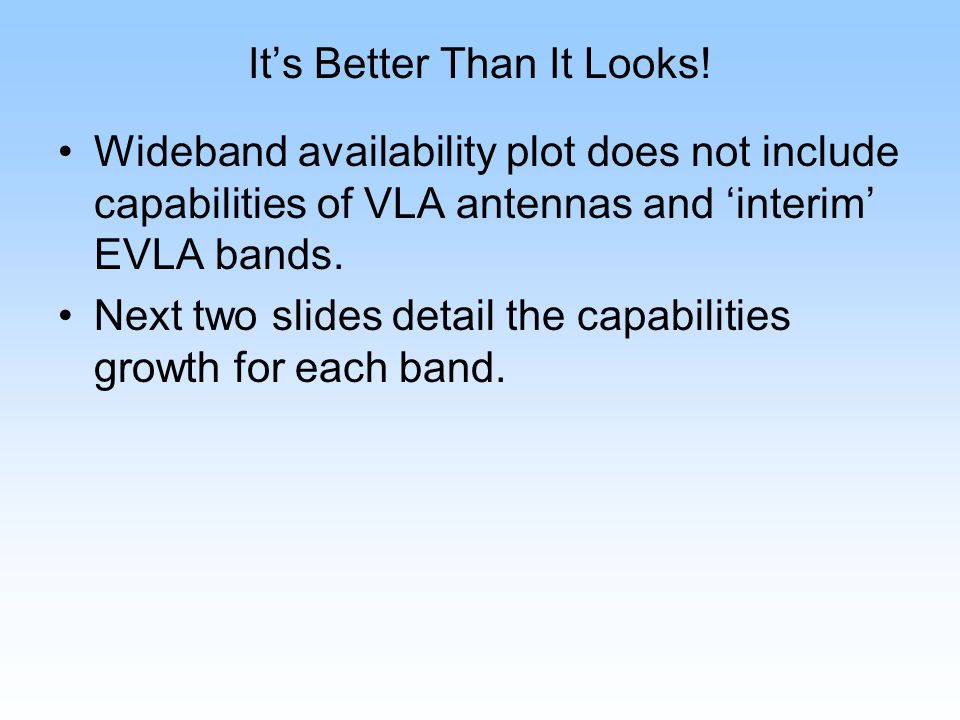 It’s Better Than It Looks!

• Wideband availability plot does not include capabilities of VLA antennas and ‘interim’ EVLA bands.

• Next two slides detail the capabilities growth for each band.